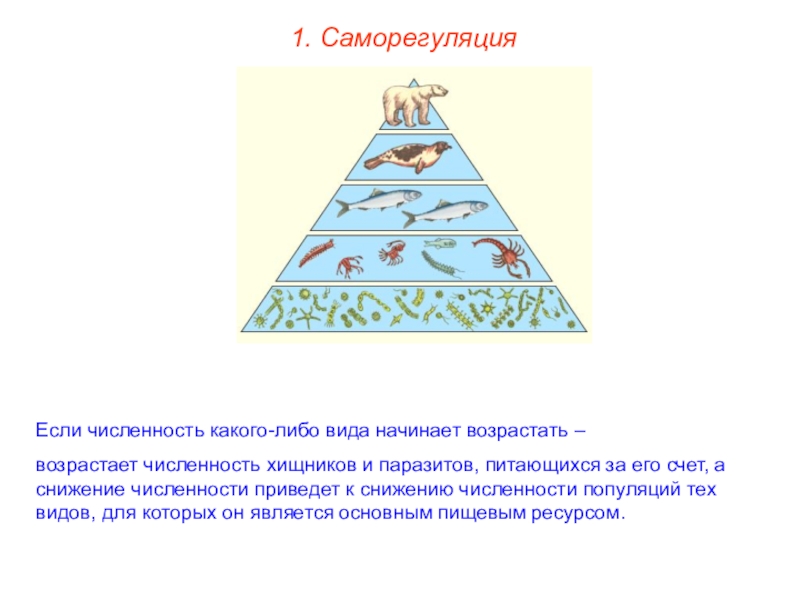 1. Саморегуляция

Если численность какого-либо вида начинает возрастать –

возрастает численность хищников и паразитов, питающихся за его счет, а снижение численности приведет к снижению численности популяций тех видов, для которых он является основным пищевым ресурсом.